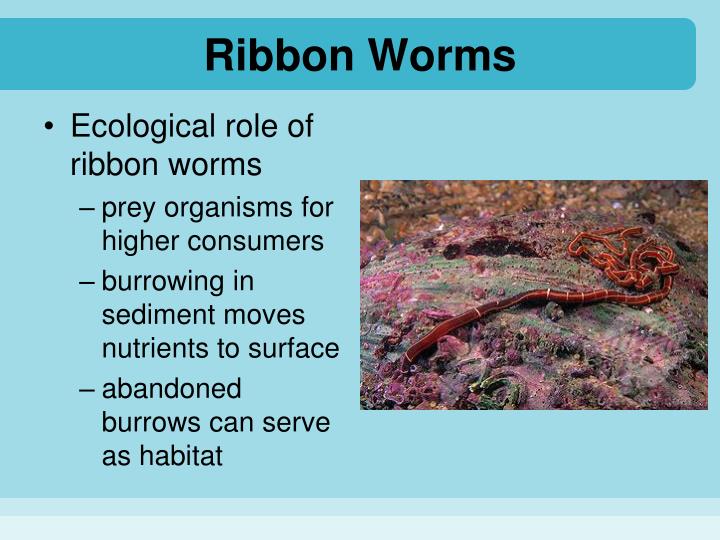 Ribbon Worms

• Ecological role of ribbon worms
– prey organisms for higher consumers
– burrowing in sediment moves nutrients to surface
– abandoned burrows can serve as habitat